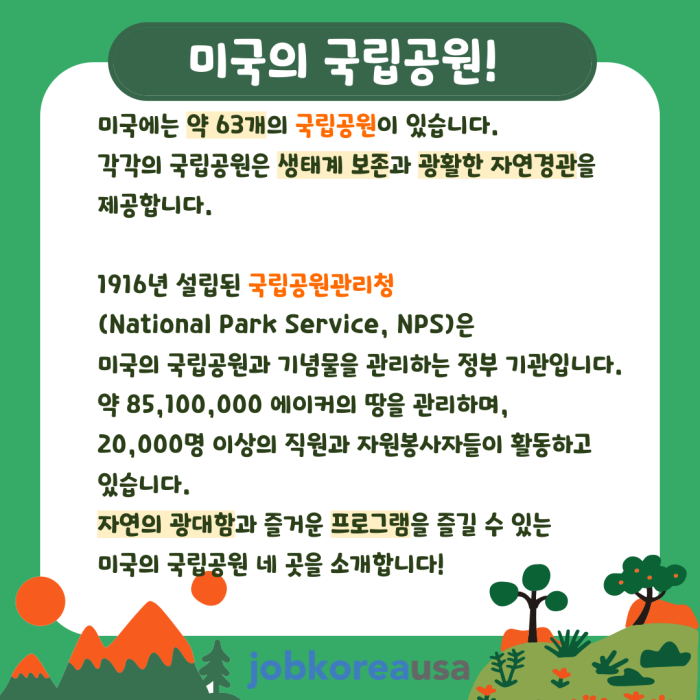 미국의 국립공원!

미국에는 약 63개의 국립공원이 있습니다. 각각의 국립공원은 생태계 보존과 광활한 자연경관을 제공합니다.

1916년 설립된 국립공원관리청 (National Park Service, NPS)은 미국의 국립공원과 기념물을 관리하는 정부 기관입니다. 약 85,100,000 에이커의 땅을 관리하며, 20,000명 이상의 직원과 자원봉사자들이 활동하고 있습니다.
자연의 광대함과 즐거운 프로그램을 즐길 수 있는 미국의 국립공원 네 곳을 소개합니다!

jobkoreausa